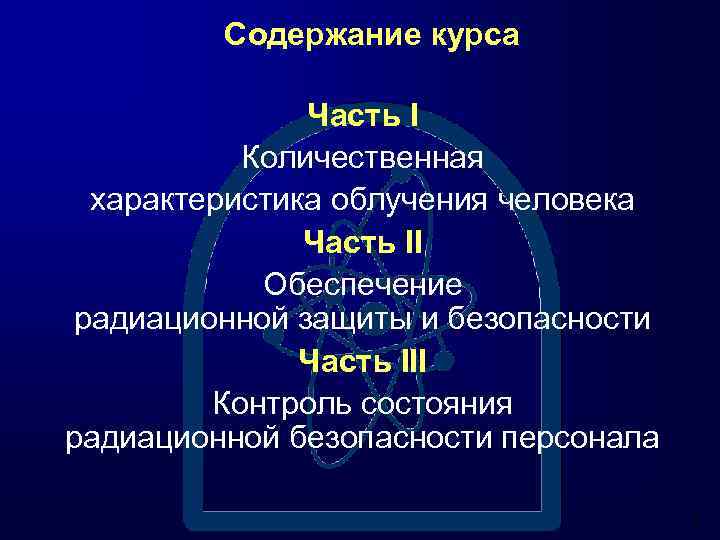 Содержание курса

Часть I
Количественная характеристика облучения человека
Часть II
Обеспечение радиационной защиты и безопасности
Часть III
Контроль состояния радиационной безопасности персонала